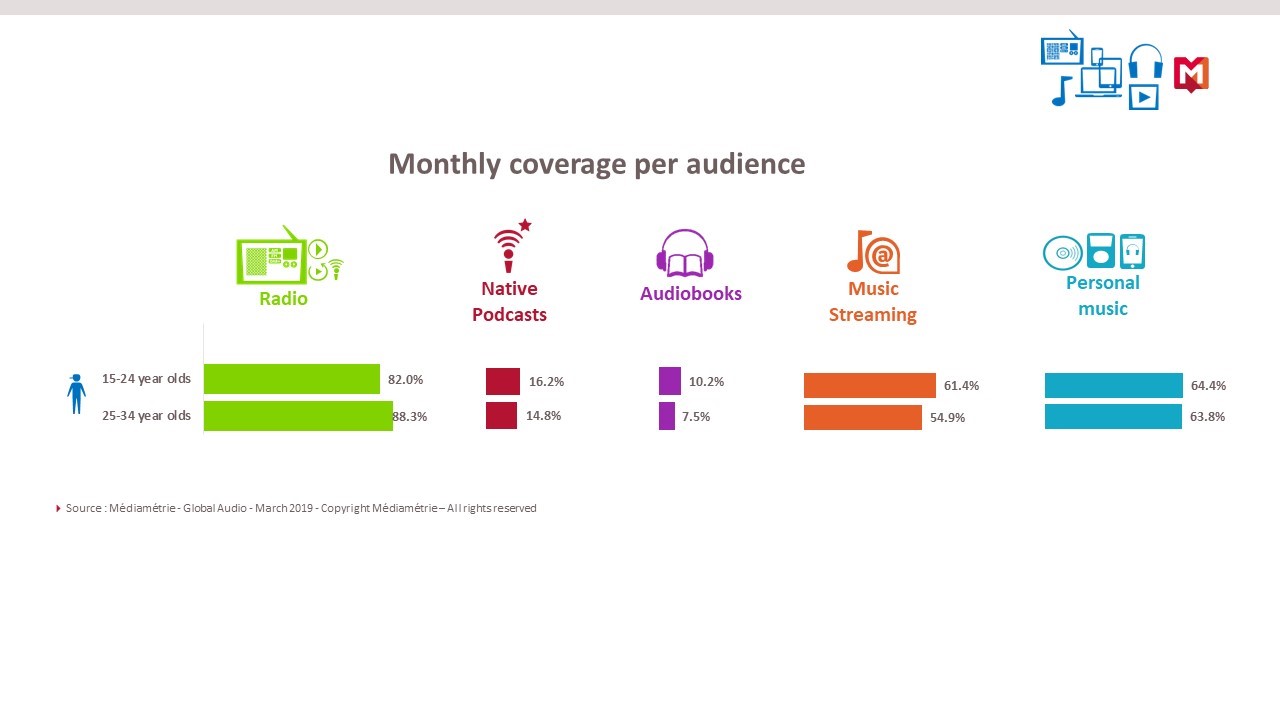 Monthly coverage per audience

Radio

Native Podcasts

Audiobooks

Music Streaming

Personal music

15-24 year olds

25-34 year olds

82.0%

88.3%

16.2%

14.8%

10.2%

7.5%

61.4%

54.9%

64.4%

63.8%

Source : Médiamétrie - Global Audio - March 2019 - Copyright Médiamétrie – All rights reserved